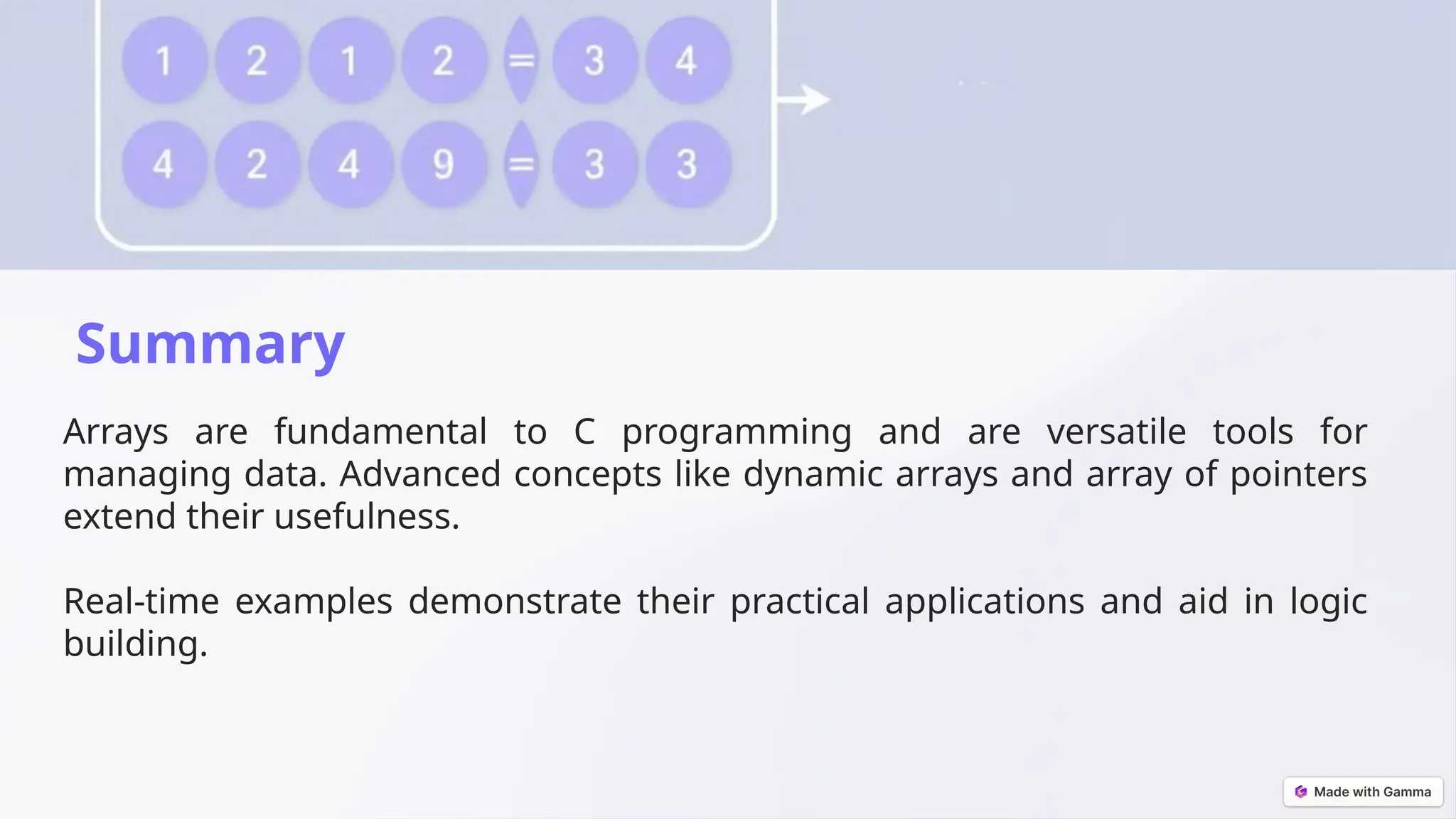 1 2 1 2 = 3 4
4 2 4 9 = 3 3

Summary

Arrays are fundamental to C programming and are versatile tools for managing data. Advanced concepts like dynamic arrays and array of pointers extend their usefulness.

Real-time examples demonstrate their practical applications and aid in logic building.

Made with Gamma